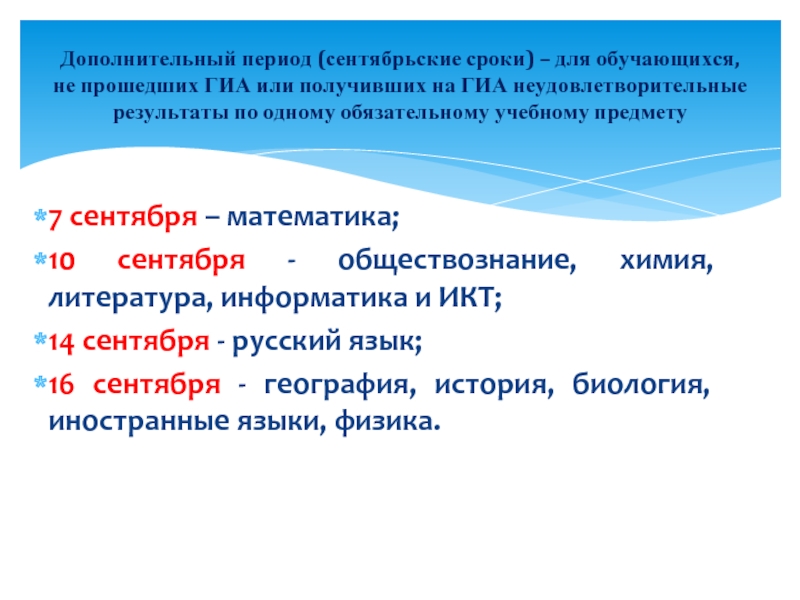 Дополнительный период (сентябрьские сроки) – для обучающихся, не прошедших ГИА или получивших на ГИА неудовлетворительные результаты по одному обязательному учебному предмету

7 сентября – математика;

10 сентября - обществознание, химия, литература, информатика и ИКТ;

14 сентября - русский язык;

16 сентября - география, история, биология, иностранные языки, физика.